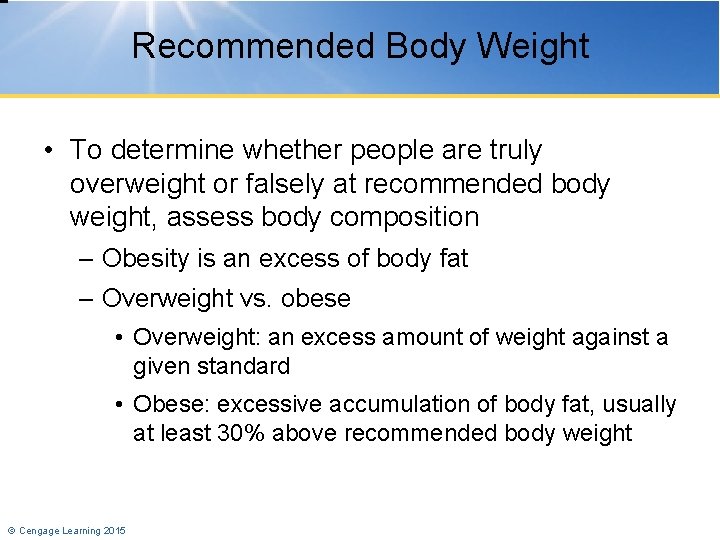 Recommended Body Weight

• To determine whether people are truly overweight or falsely at recommended body weight, assess body composition

– Obesity is an excess of body fat

– Overweight vs. obese

• Overweight: an excess amount of weight against a given standard

• Obese: excessive accumulation of body fat, usually at least 30% above recommended body weight

© Cengage Learning 2015